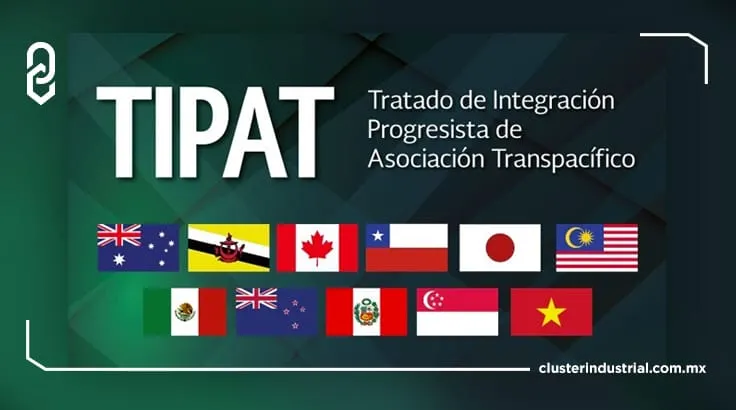 TIPAT

Tratado de Integración Progresista de Asociación Transpacífico

clusterindustrial.com.mx